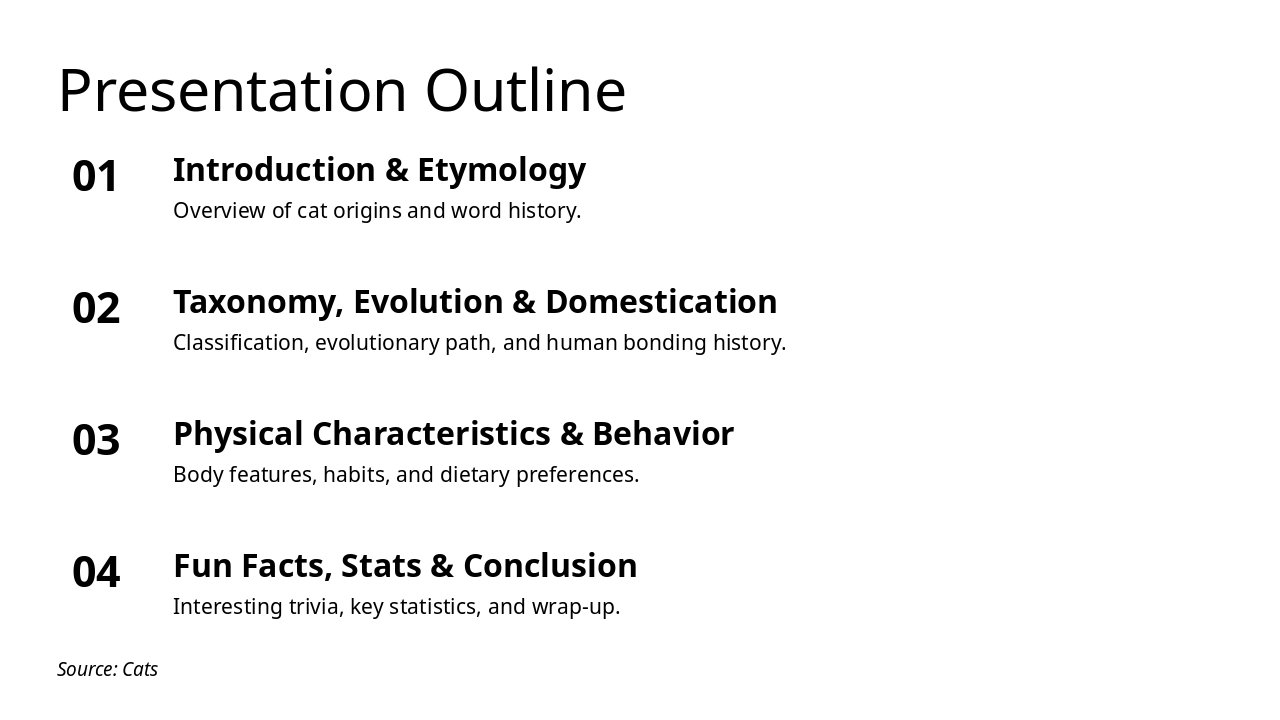 Presentation Outline

01
Introduction & Etymology
Overview of cat origins and word history.

02
Taxonomy, Evolution & Domestication
Classification, evolutionary path, and human bonding history.

03
Physical Characteristics & Behavior
Body features, habits, and dietary preferences.

04
Fun Facts, Stats & Conclusion
Interesting trivia, key statistics, and wrap-up.

Source: Cats